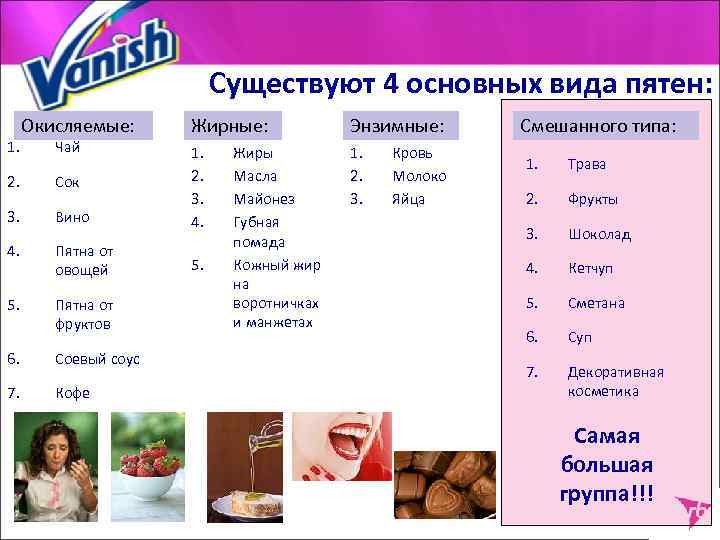 Vanish

Существуют 4 основных вида пятен:

Окисляемые:
1. Чай
2. Сок
3. Вино
4. Пятна от овощей
5. Пятна от фруктов
6. Соевый соус
7. Кофе

Жирные:
1. Жиры
2. Масла
3. Майонез
4. Губная помада
5. Кожный жир на воротничках и манжетах

Энзимные:
1. Кровь
2. Молоко
3. Яйца

Смешанного типа:
1. Трава
2. Фрукты
3. Шоколад
4. Кетчуп
5. Сметана
6. Суп
7. Декоративная косметика

Самая большая группа!!!